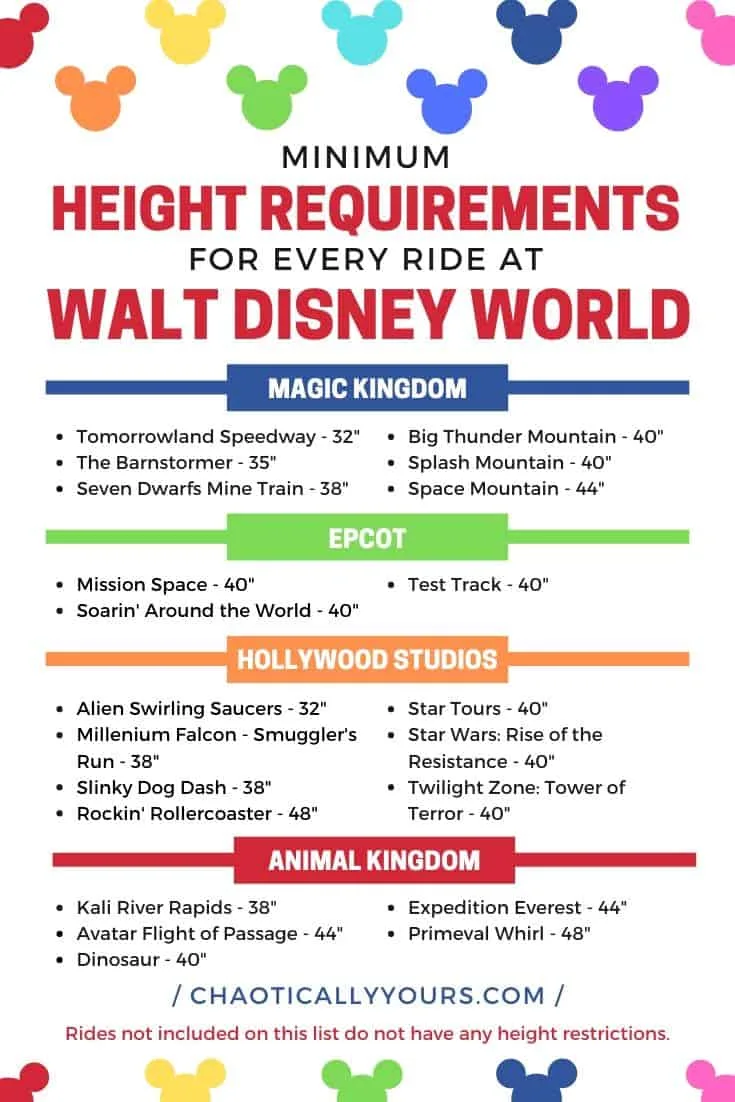 MINIMUM
HEIGHT REQUIREMENTS
FOR EVERY RIDE AT
WALT DISNEY WORLD

MAGIC KINGDOM

- Tomorrowland Speedway - 32"
- The Barnstormer - 35"
- Seven Dwarfs Mine Train - 38"

- Big Thunder Mountain - 40"
- Splash Mountain - 40"
- Space Mountain - 44"

EPCOT

- Mission Space - 40"
- Soarin' Around the World - 40"

- Test Track - 40"

HOLLYWOOD STUDIOS

- Alien Swirling Saucers - 32"
- Millenium Falcon - Smuggler's Run - 38"
- Slinky Dog Dash - 38"
- Rockin' Rollercoaster - 48"

- Star Tours - 40"
- Star Wars: Rise of the Resistance - 40"
- Twilight Zone: Tower of Terror - 40"

ANIMAL KINGDOM

- Kali River Rapids - 38"
- Avatar Flight of Passage - 44"
- Dinosaur - 40"

- Expedition Everest - 44"
- Primeval Whirl - 48"

/ CHAOTICALLYYOURS.COM /

Rides not included on this list do not have any height restrictions.